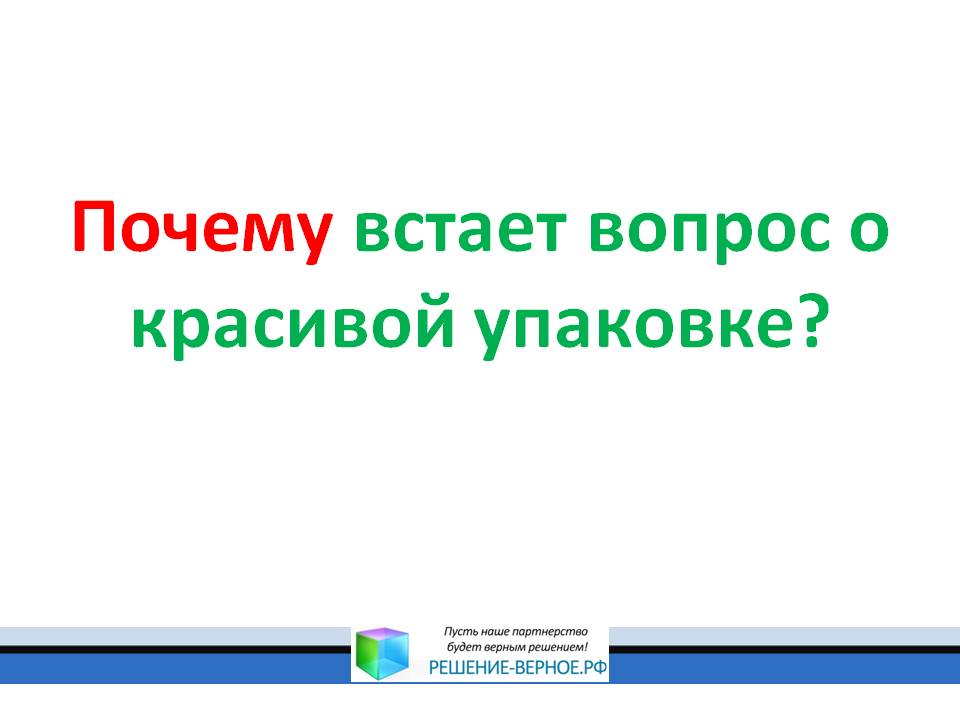 Почему встает вопрос о красивой упаковке?

Пусть наше партнерство будет верным решением!
РЕШЕНИЕ-ВЕРНОЕ.РФ